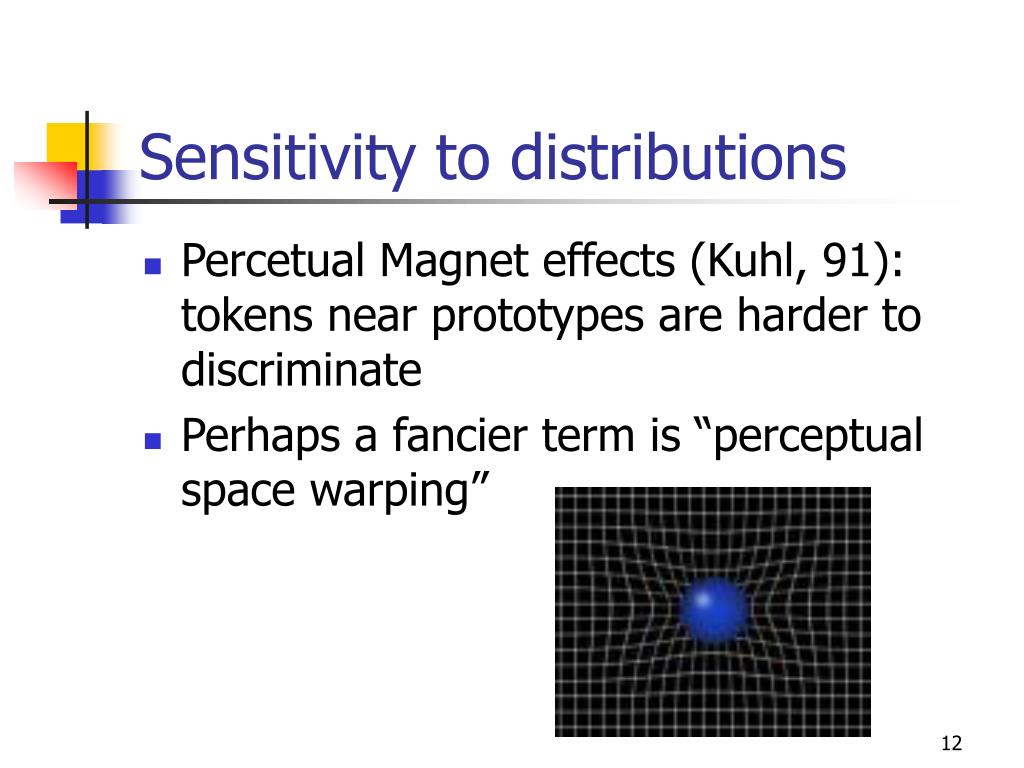 Sensitivity to distributions

- Percetual Magnet effects (Kuhl, 91): tokens near prototypes are harder to discriminate
- Perhaps a fancier term is “perceptual space warping”

12